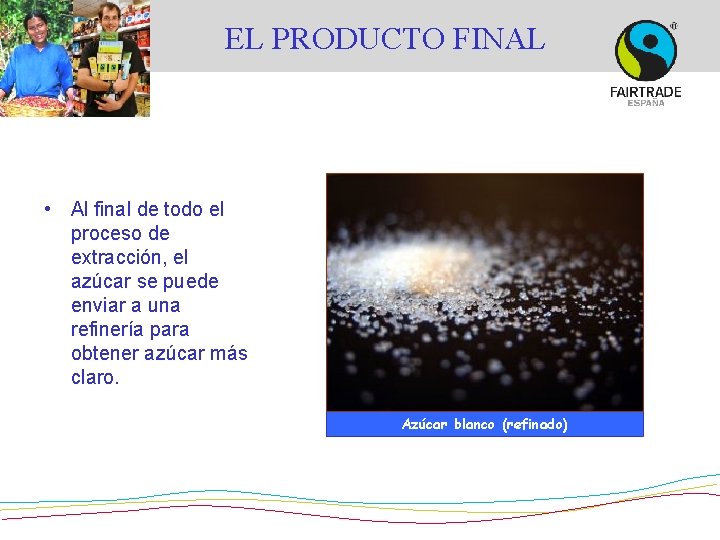 EL PRODUCTO FINAL

FAIRTRADE
ESPAÑA

• Al final de todo el proceso de extracción, el azúcar se puede enviar a una refinería para obtener azúcar más claro.

Azúcar blanco (refinado)